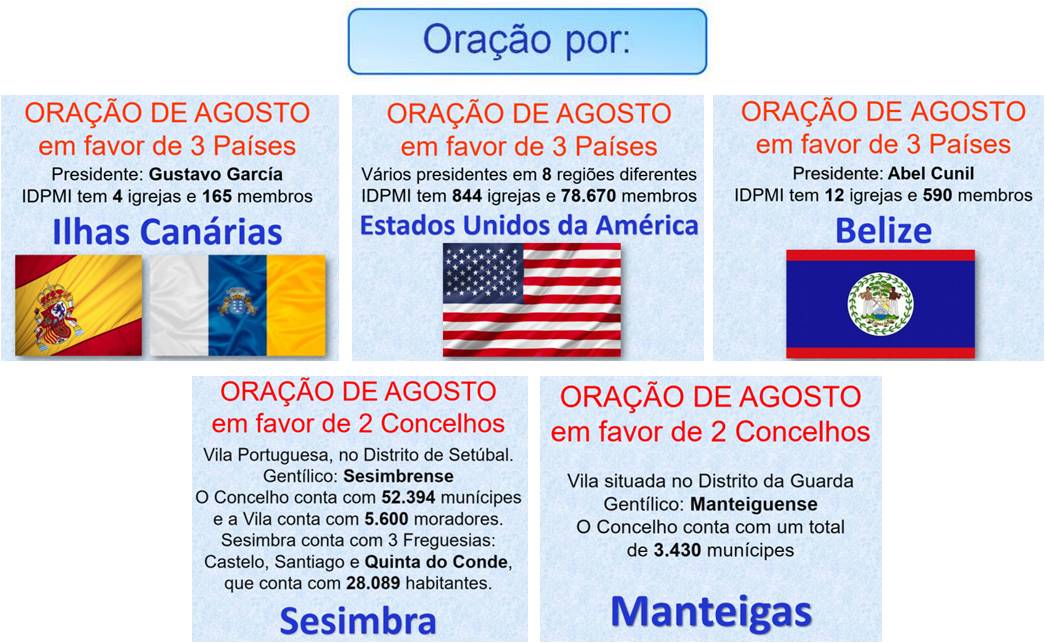 Oração por:

ORAÇÃO DE AGOSTO
em favor de 3 Países
Presidente: Gustavo García
IDPMI tem 4 igrejas e 165 membros
Ilhas Canárias

ORAÇÃO DE AGOSTO
em favor de 3 Países
Vários presidentes em 8 regiões diferentes
IDPMI tem 844 igrejas e 78.670 membros
Estados Unidos da América

ORAÇÃO DE AGOSTO
em favor de 3 Países
Presidente: Abel Cunil
IDPMI tem 12 igrejas e 590 membros
Belize

ORAÇÃO DE AGOSTO
em favor de 2 Concelhos
Vila Portuguesa, no Distrito de Setúbal.
Gentílico: Sesimbrense
O Concelho conta com 52.394 munícipes e a Vila conta com 5.600 moradores.
Sesimbra conta com 3 Freguesias: Castelo, Santiago e Quinta do Conde, que conta com 28.089 habitantes.
Sesimbra

ORAÇÃO DE AGOSTO
em favor de 2 Concelhos
Vila situada no Distrito da Guarda
Gentílico: Manteiguense
O Concelho conta com um total de 3.430 munícipes
Manteigas